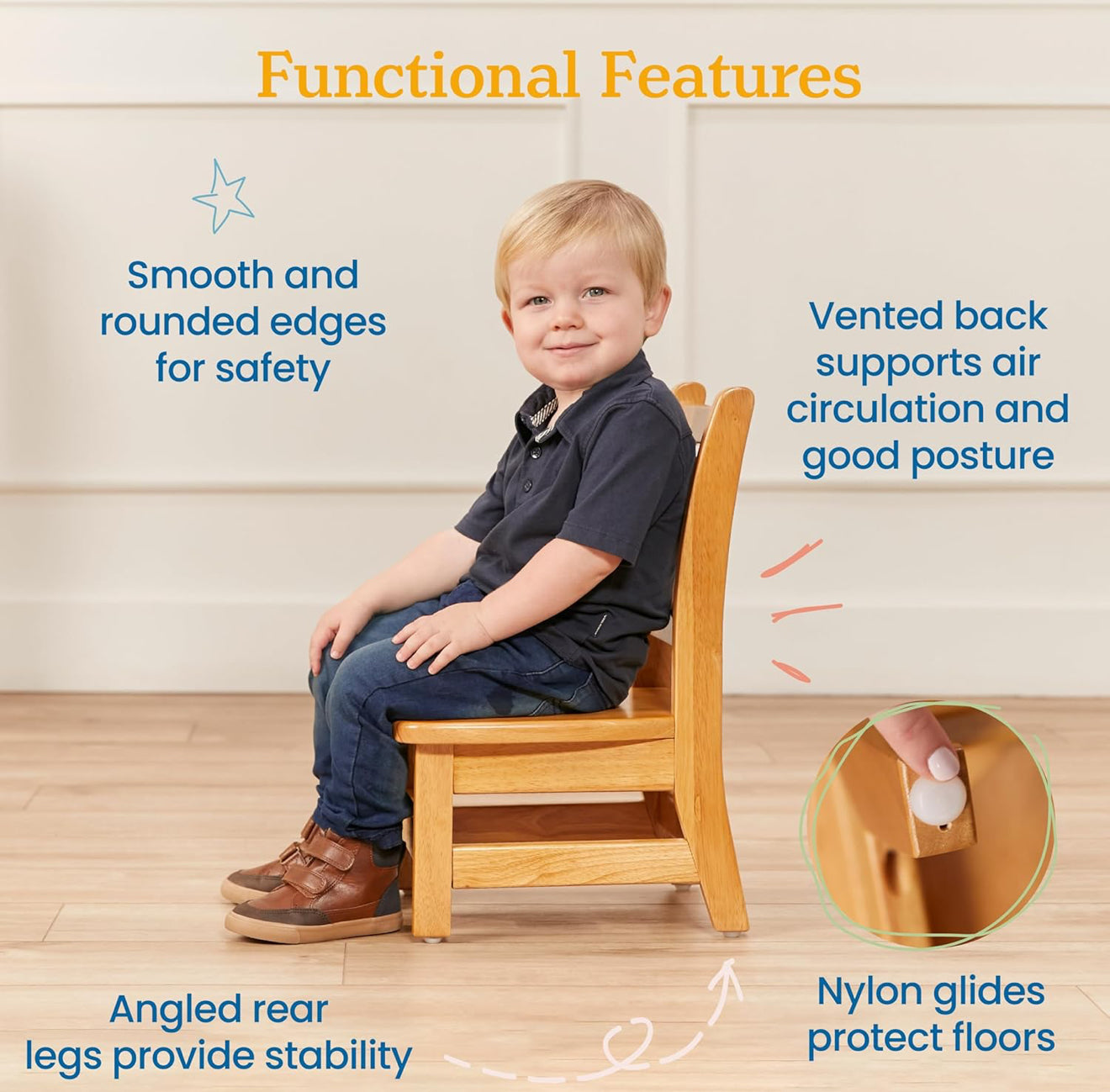 Functional Features

Smooth and rounded edges for safety

Vented back supports air circulation and good posture

Angled rear legs provide stability

Nylon glides protect floors